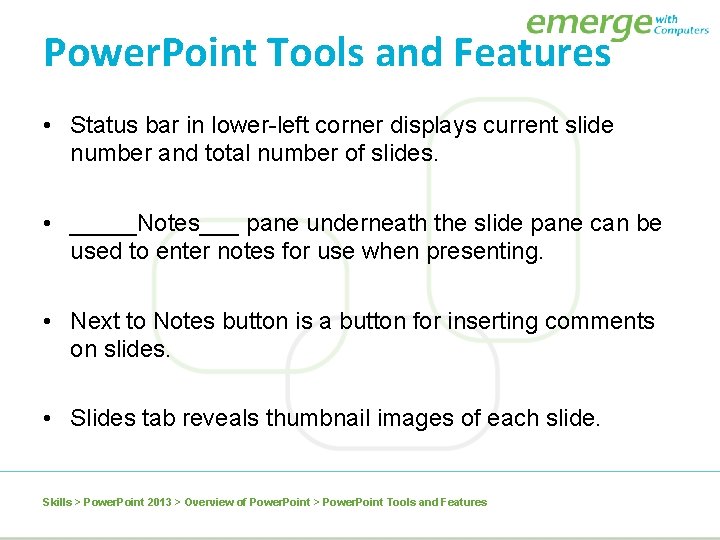 emerge with Computers

PowerPoint Tools and Features

• Status bar in lower-left corner displays current slide number and total number of slides.

• _____Notes___ pane underneath the slide pane can be used to enter notes for use when presenting.

• Next to Notes button is a button for inserting comments on slides.

• Slides tab reveals thumbnail images of each slide.

Skills > PowerPoint 2013 > Overview of PowerPoint > PowerPoint Tools and Features